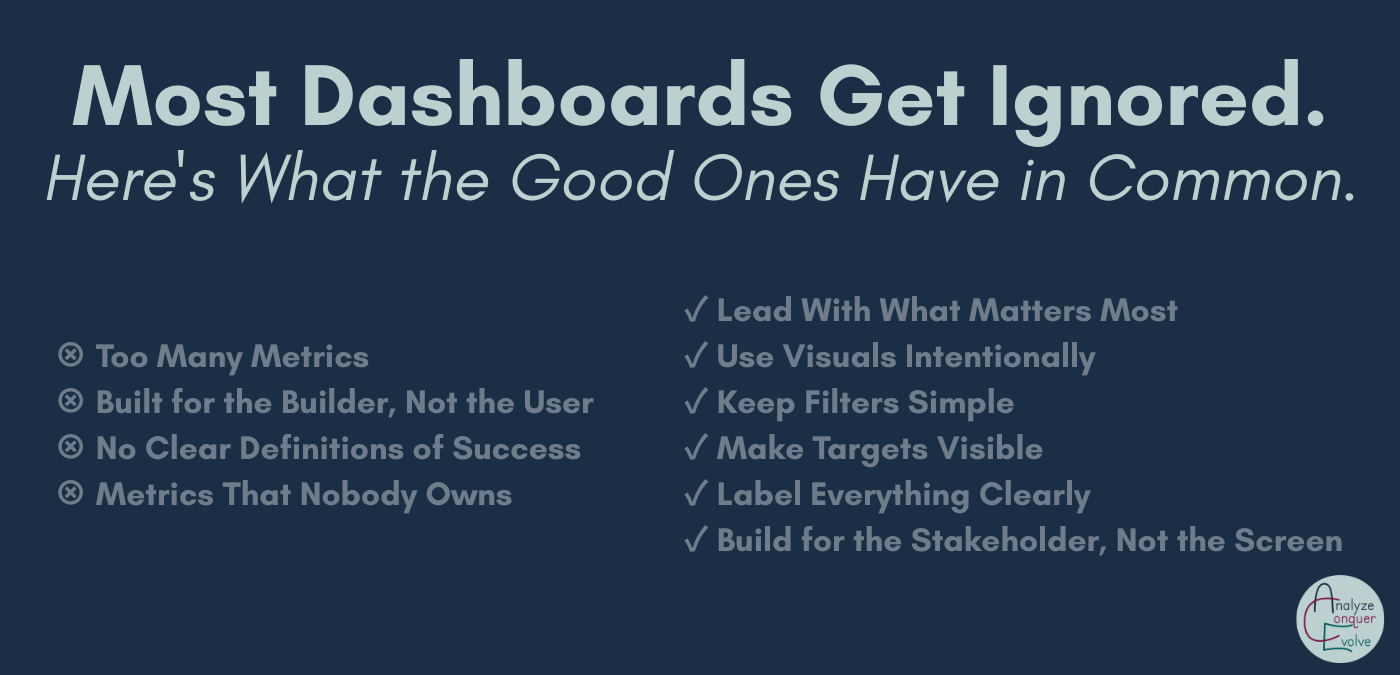 Most Dashboards Get Ignored.
Here's What the Good Ones Have in Common.

⊗ Too Many Metrics
⊗ Built for the Builder, Not the User
⊗ No Clear Definitions of Success
⊗ Metrics That Nobody Owns

✓ Lead With What Matters Most
✓ Use Visuals Intentionally
✓ Keep Filters Simple
✓ Make Targets Visible
✓ Label Everything Clearly
✓ Build for the Stakeholder, Not the Screen

Analyze
Conquer
Evolve